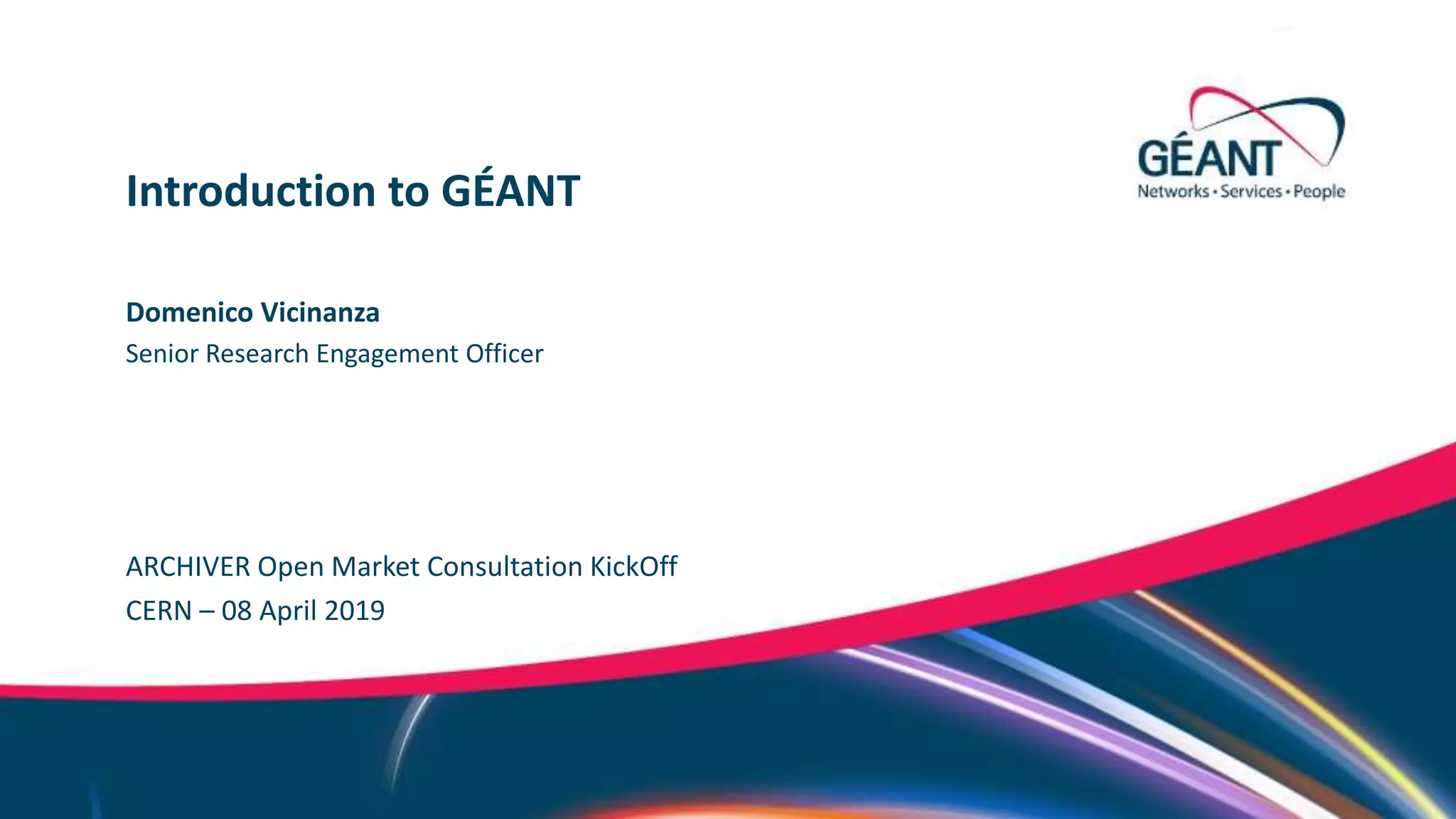 GÉANT
Networks • Services • People

Introduction to GÉANT

Domenico Vicinanza
Senior Research Engagement Officer

ARCHIVER Open Market Consultation KickOff
CERN – 08 April 2019